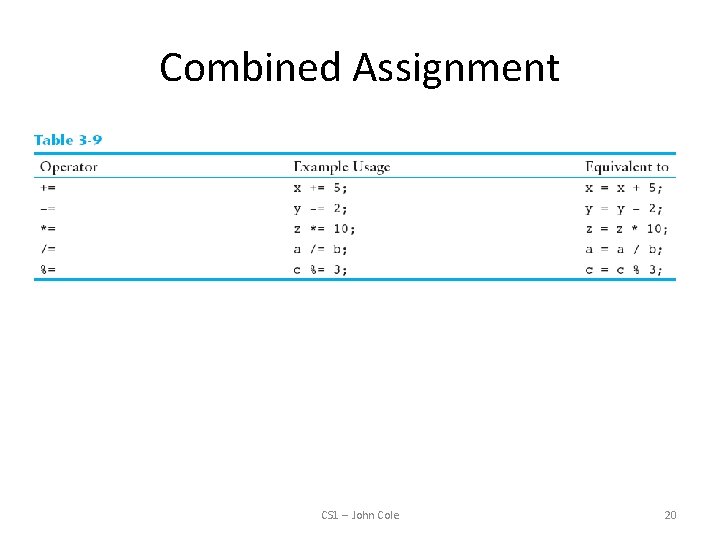 Combined Assignment

Table 3-9

| Operator | Example Usage | Equivalent to |
|---|---|---|
| += | x += 5; | x = x + 5; |
| -= | y -= 2; | y = y - 2; |
| *= | z *= 10; | z = z * 10; |
| /= | a /= b; | a = a / b; |
| %= | c %= 3; | c = c % 3; |

CS1 – John Cole

20